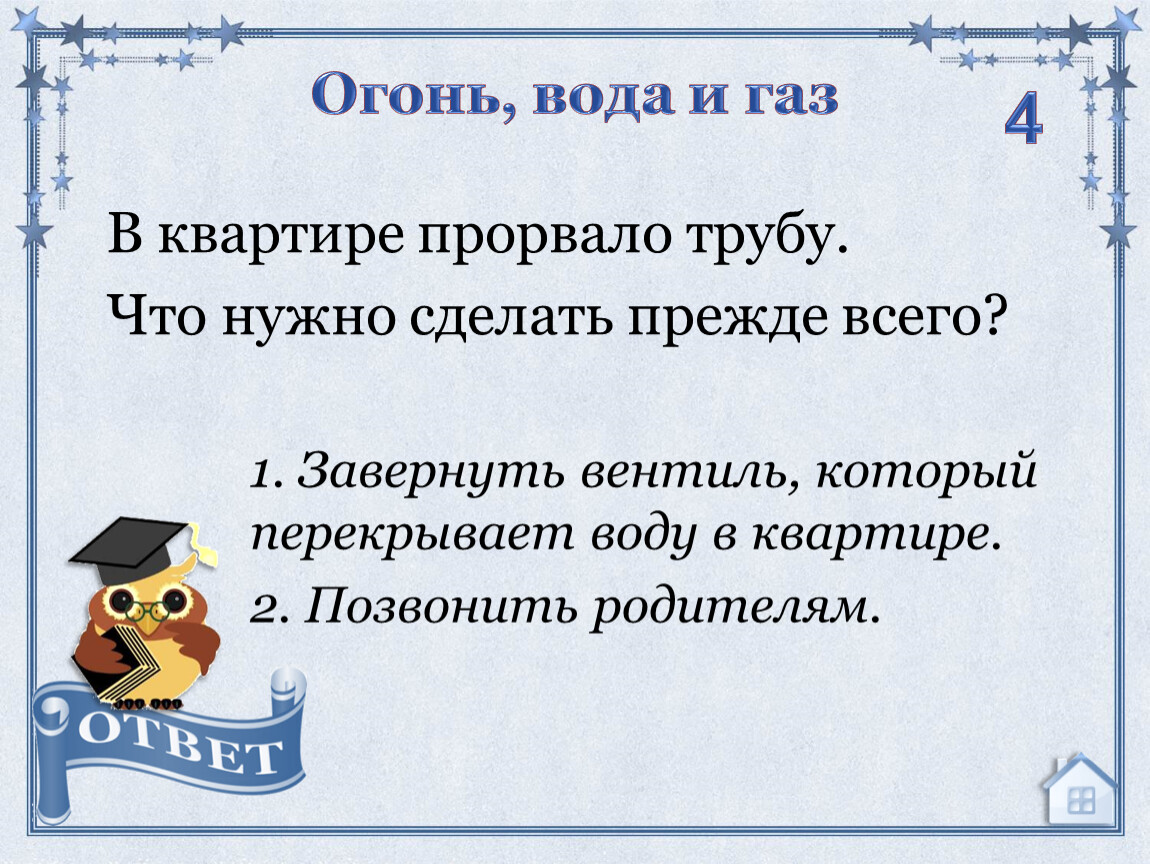 Огонь, вода и газ

4

В квартире прорвало трубу.

Что нужно сделать прежде всего?

1. Завернуть вентиль, который перекрывает воду в квартире.

2. Позвонить родителям.

ОТВЕТ